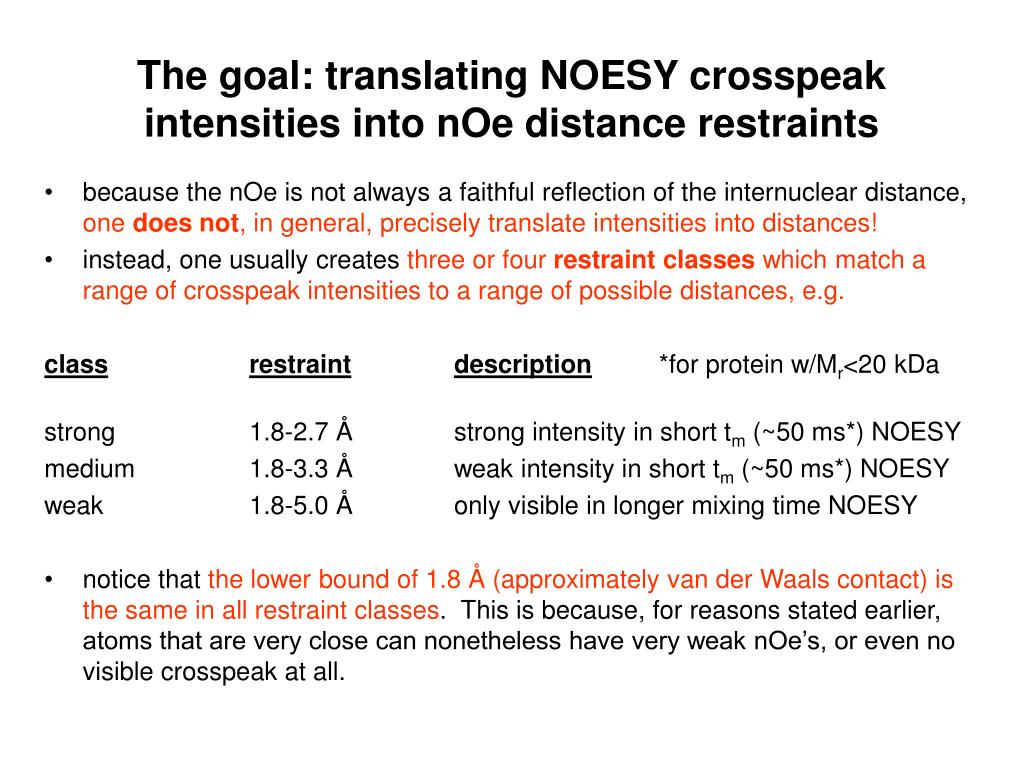 The goal: translating NOESY crosspeak intensities into nOe distance restraints

• because the nOe is not always a faithful reflection of the internuclear distance, one does not, in general, precisely translate intensities into distances!

• instead, one usually creates three or four restraint classes which match a range of crosspeak intensities to a range of possible distances, e.g.

| class | restraint | description | *for protein w/$M_r$<20 kDa |
|---|---|---|---|
| strong | 1.8-2.7 Å | strong intensity in short $t_m$ (~50 ms*) NOESY | |
| medium | 1.8-3.3 Å | weak intensity in short $t_m$ (~50 ms*) NOESY | |
| weak | 1.8-5.0 Å | only visible in longer mixing time NOESY | |

• notice that the lower bound of 1.8 Å (approximately van der Waals contact) is the same in all restraint classes. This is because, for reasons stated earlier, atoms that are very close can nonetheless have very weak nOe's, or even no visible crosspeak at all.